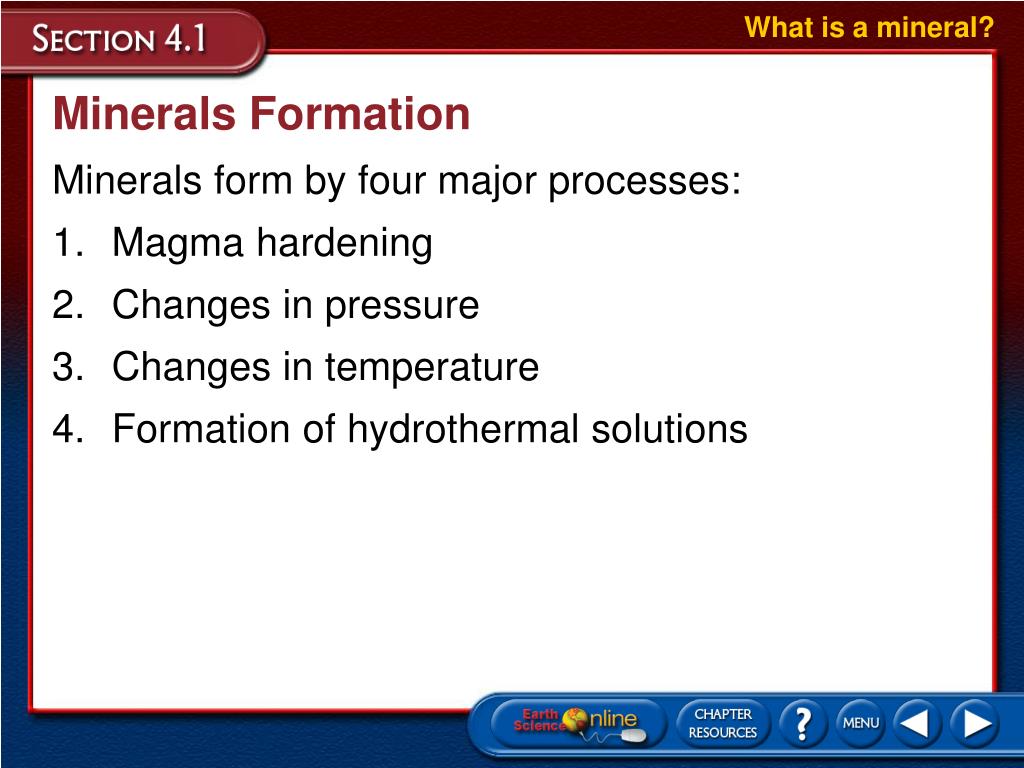 SECTION 4.1

What is a mineral?

Minerals Formation

Minerals form by four major processes:

1. Magma hardening
2. Changes in pressure
3. Changes in temperature
4. Formation of hydrothermal solutions

Earth Science Online

CHAPTER RESOURCES

?

MENU